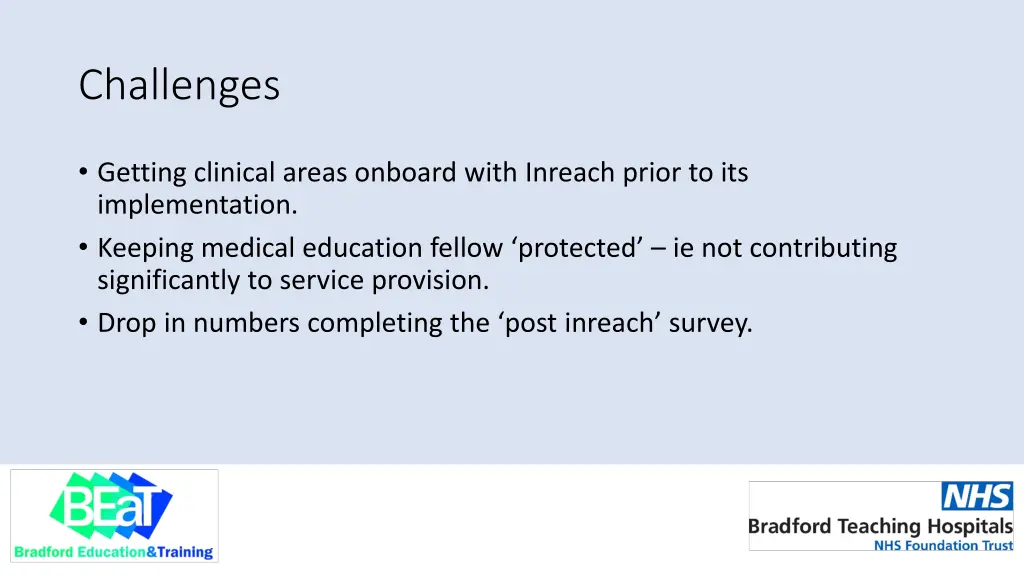 Challenges

• Getting clinical areas onboard with Inreach prior to its implementation.
• Keeping medical education fellow ‘protected’ – ie not contributing significantly to service provision.
• Drop in numbers completing the ‘post inreach’ survey.

BEaT
Bradford Education&Training

NHS
Bradford Teaching Hospitals
NHS Foundation Trust